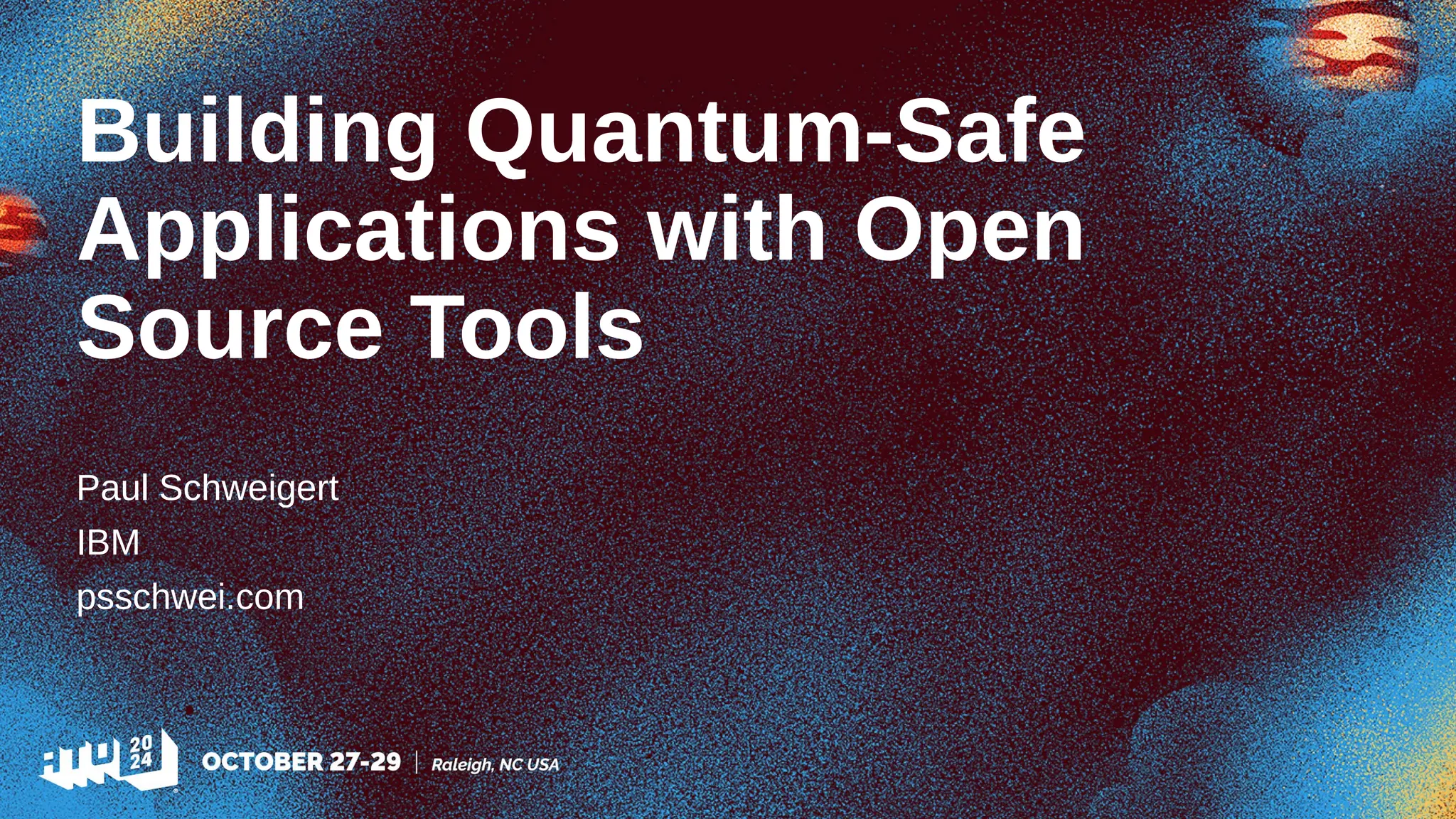 Building Quantum-Safe Applications with Open Source Tools

Paul Schweigert

IBM

psschwei.com

ATO 2024 OCTOBER 27-29 | Raleigh, NC USA